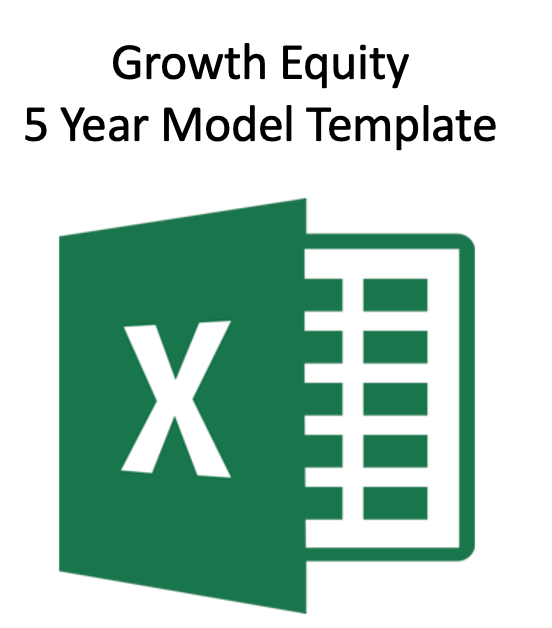 Growth Equity
5 Year Model Template

X